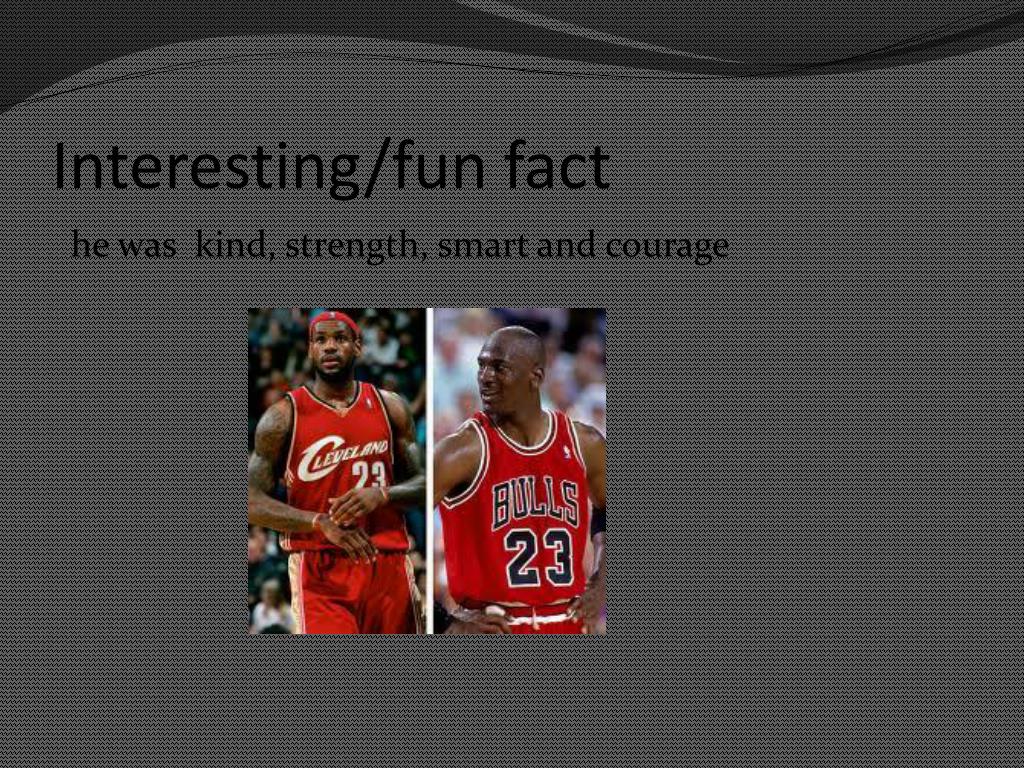 Interesting/fun fact

he was  kind, strength, smart and courage

CLEVELAND 23

BULLS 23